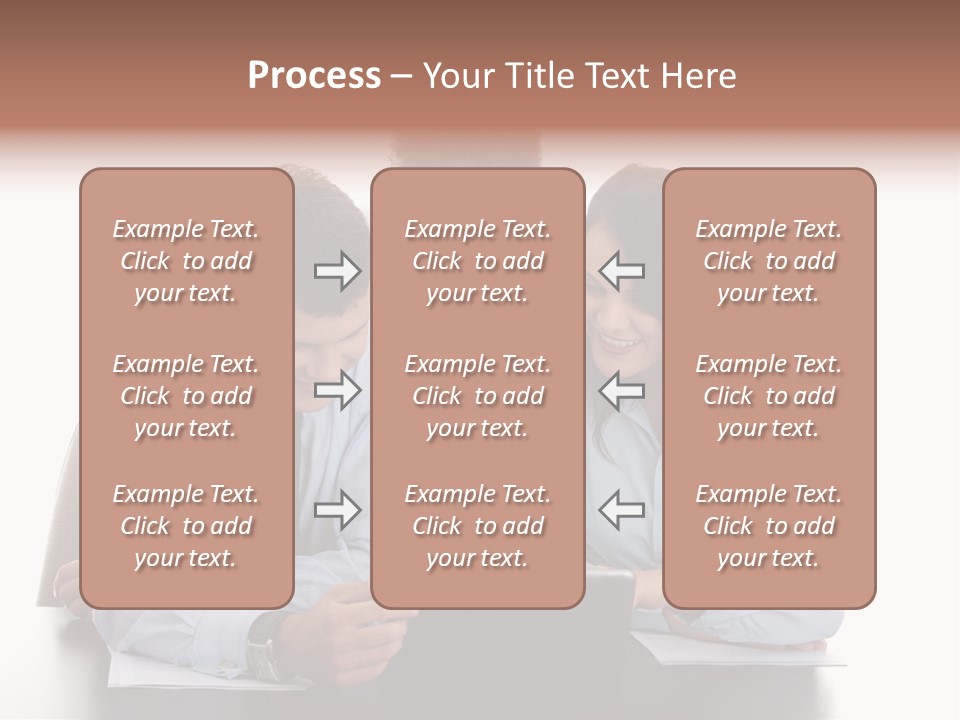 Process – Your Title Text Here

Example Text. Click to add your text.

Example Text. Click to add your text.

Example Text. Click to add your text.

Example Text. Click to add your text.

Example Text. Click to add your text.

Example Text. Click to add your text.

Example Text. Click to add your text.

Example Text. Click to add your text.

Example Text. Click to add your text.